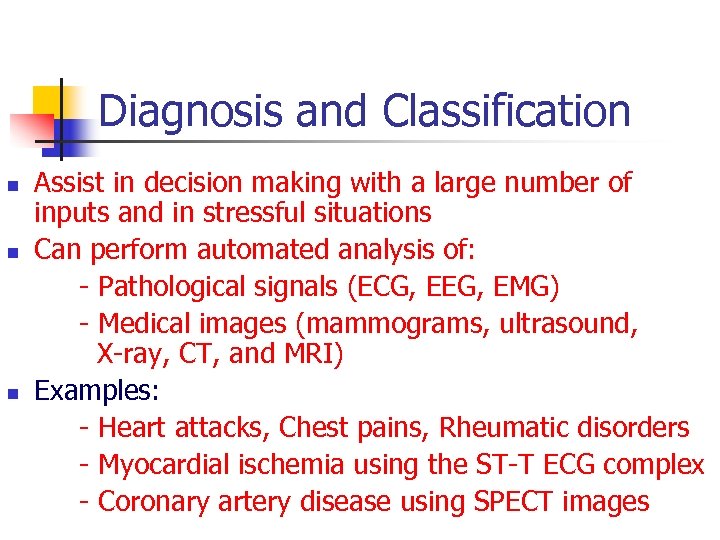 Diagnosis and Classification

- Assist in decision making with a large number of inputs and in stressful situations
- Can perform automated analysis of:
  - Pathological signals (ECG, EEG, EMG)
  - Medical images (mammograms, ultrasound, X-ray, CT, and MRI)
- Examples:
  - Heart attacks, Chest pains, Rheumatic disorders
  - Myocardial ischemia using the ST-T ECG complex
  - Coronary artery disease using SPECT images